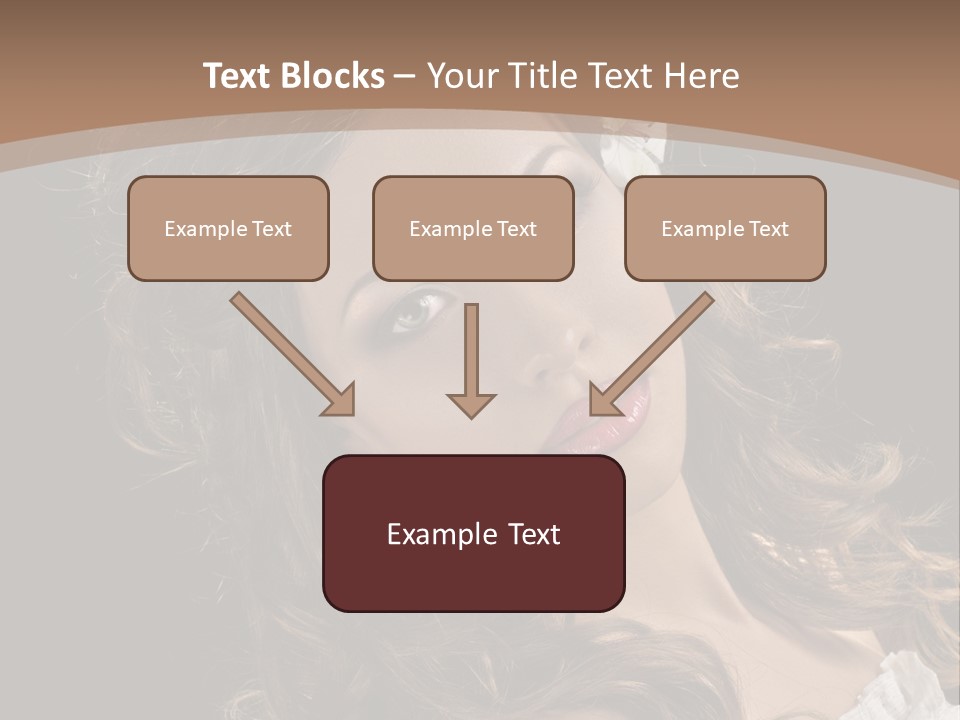 Text Blocks – Your Title Text Here

Example Text

Example Text

Example Text

Example Text